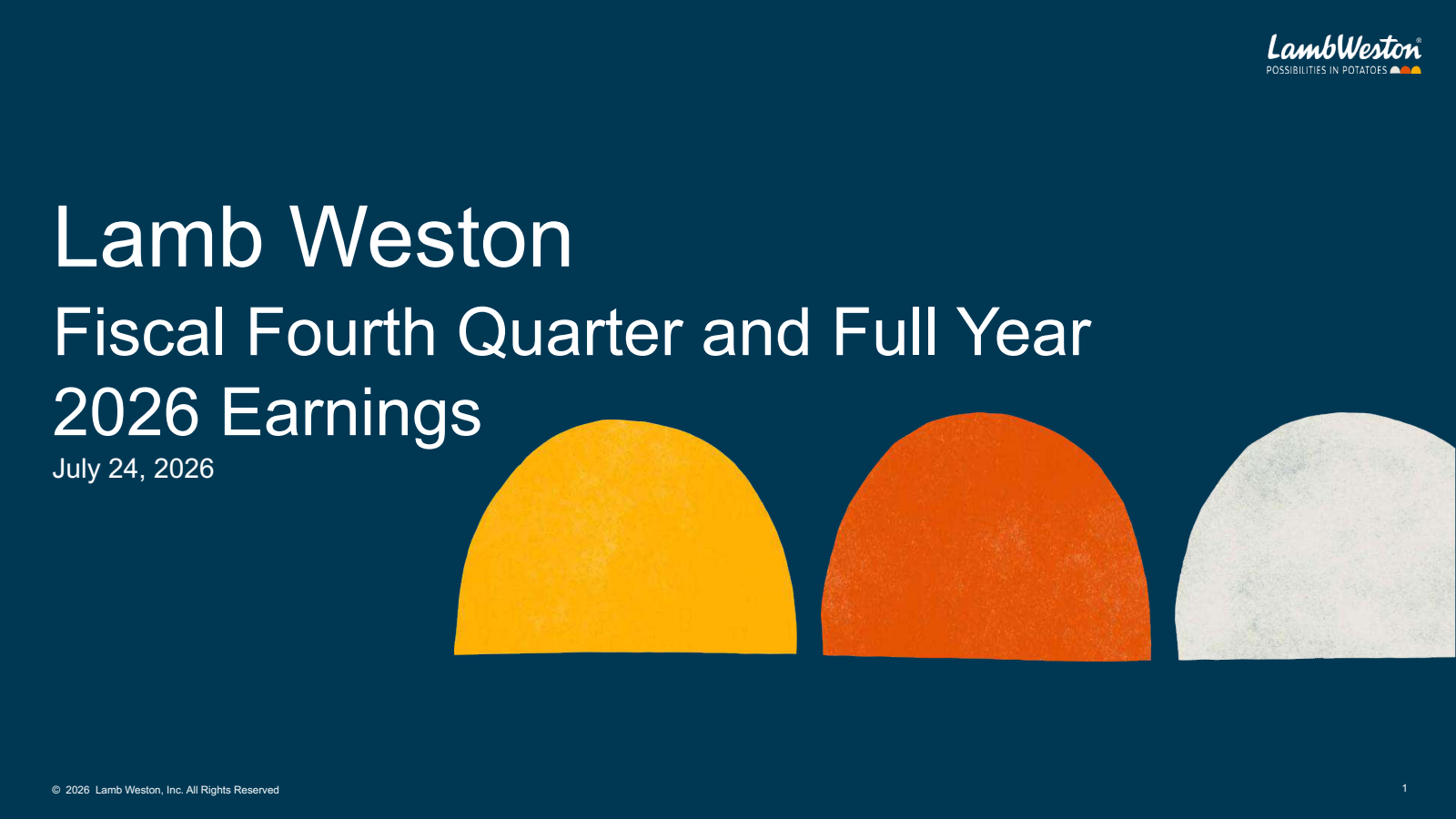 LambWeston®
POSSIBILITIES IN POTATOES

Lamb Weston
Fiscal Fourth Quarter and Full Year 2026 Earnings
July 24, 2026

© 2026 Lamb Weston, Inc. All Rights Reserved

1